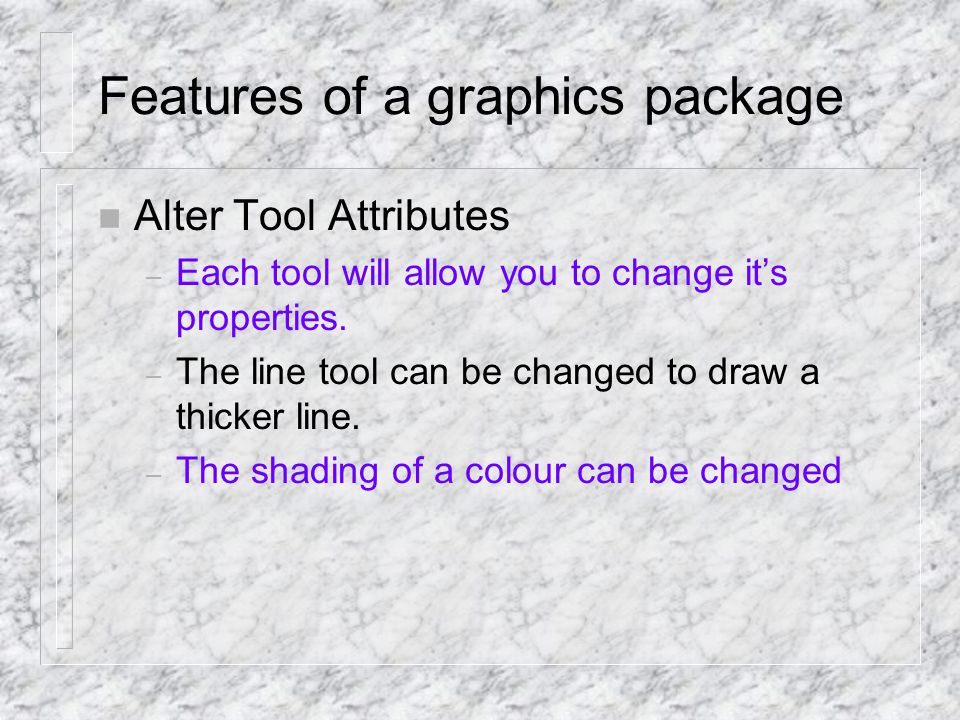 Features of a graphics package

Alter Tool Attributes

– Each tool will allow you to change it’s properties.

– The line tool can be changed to draw a thicker line.

– The shading of a colour can be changed